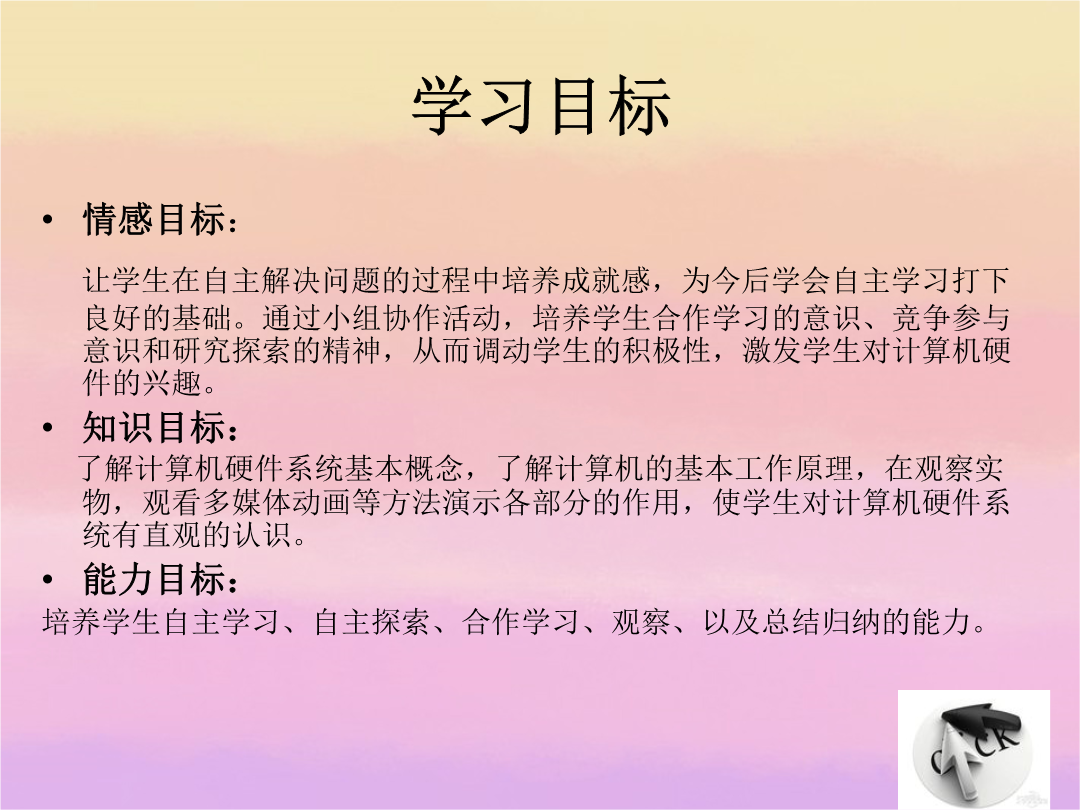 学习目标

• 情感目标：

让学生在自主解决问题的过程中培养成就感，为今后学会自主学习打下良好的基础。通过小组协作活动，培养学生合作学习的意识、竞争参与意识和研究探索的精神，从而调动学生的积极性，激发学生对计算机硬件的兴趣。

• 知识目标：

了解计算机硬件系统基本概念，了解计算机的基本工作原理，在观察实物，观看多媒体动画等方法演示各部分的作用，使学生对计算机硬件系统有直观的认识。

• 能力目标：

培养学生自主学习、自主探索、合作学习、观察、以及总结归纳的能力。

CLICK